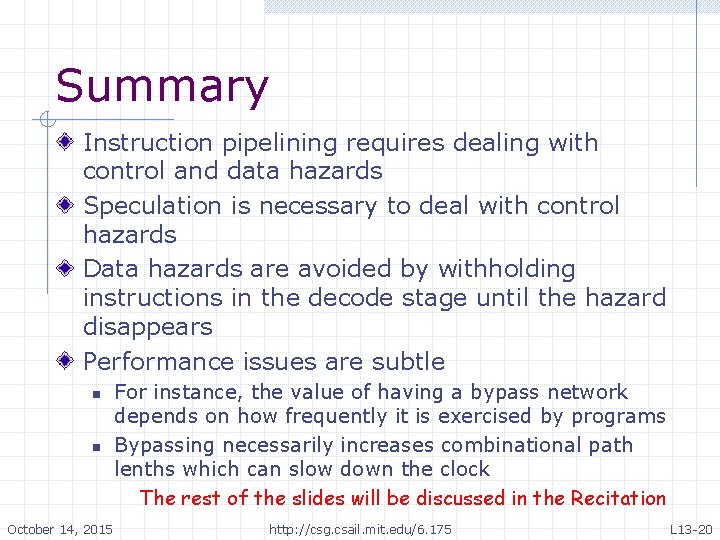 Summary

Instruction pipelining requires dealing with control and data hazards

Speculation is necessary to deal with control hazards

Data hazards are avoided by withholding instructions in the decode stage until the hazard disappears

Performance issues are subtle

For instance, the value of having a bypass network depends on how frequently it is exercised by programs

Bypassing necessarily increases combinational path lenths which can slow down the clock

The rest of the slides will be discussed in the Recitation

October 14, 2015 http://csg.csail.mit.edu/6.175 L13-20